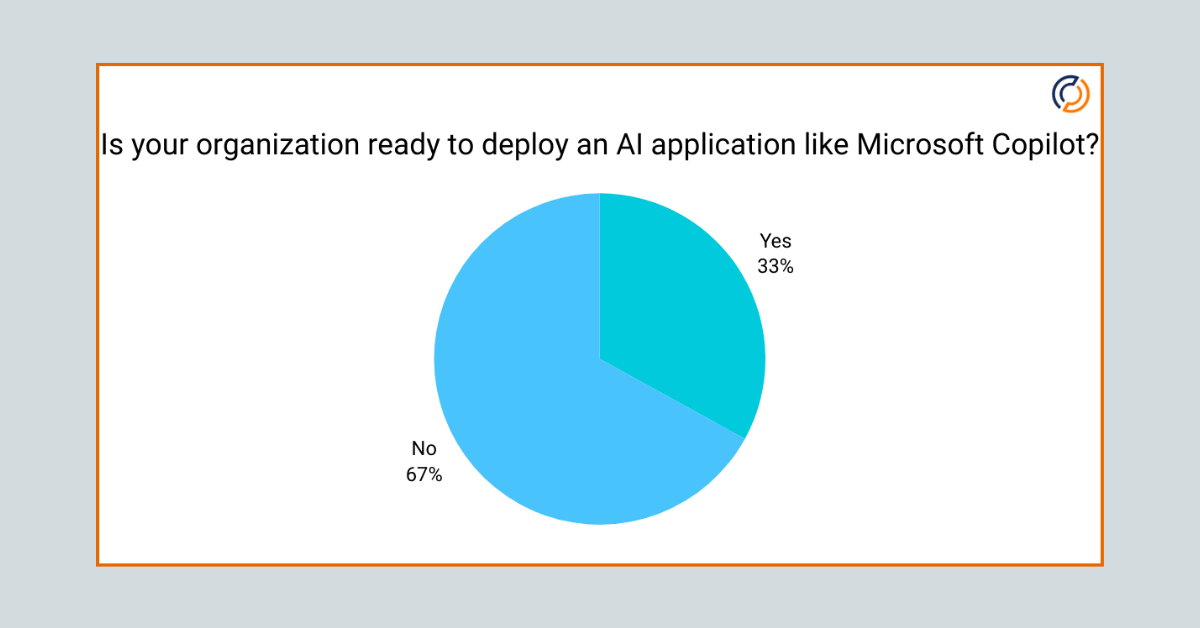 Is your organization ready to deploy an AI application like Microsoft Copilot?

Yes
33%

No
67%